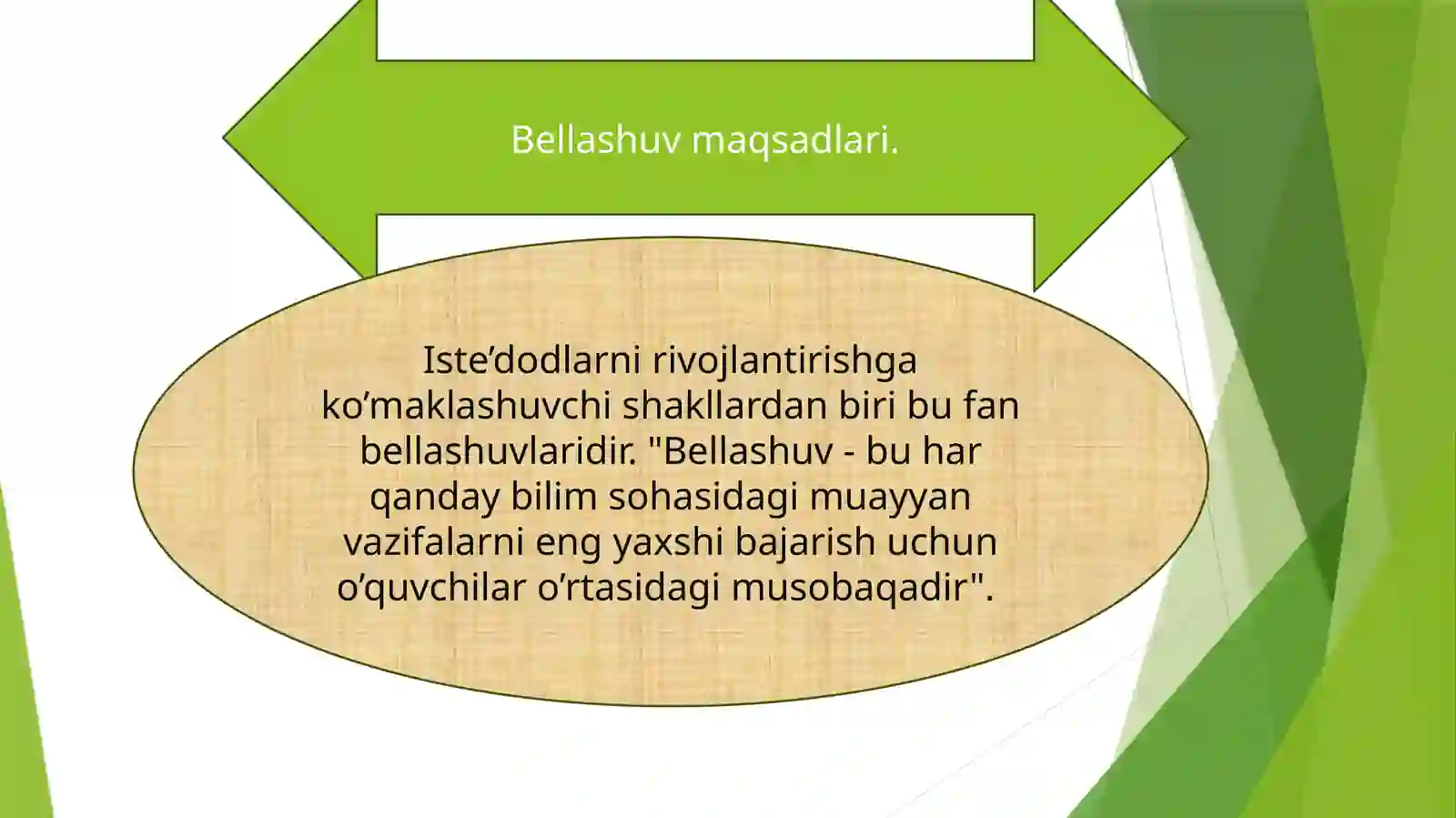 Bellashuv maqsadlari.

Iste’dodlarni rivojlantirishga ko’maklashuvchi shakllardan biri bu fan bellashuvlaridir. "Bellashuv - bu har qanday bilim sohasidagi muayyan vazifalarni eng yaxshi bajarish uchun o’quvchilar o’rtasidagi musobaqadir".